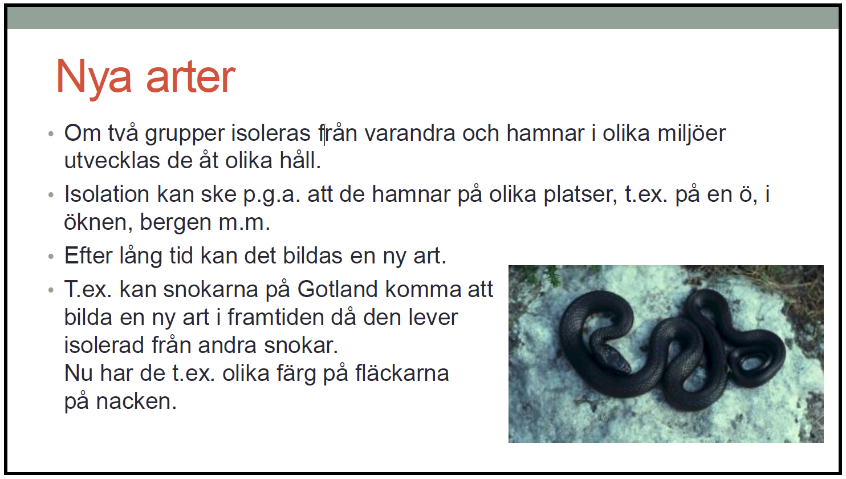 Nya arter

• Om två grupper isoleras från varandra och hamnar i olika miljöer utvecklas de åt olika håll.

• Isolation kan ske p.g.a. att de hamnar på olika platser, t.ex. på en ö, i öknen, bergen m.m.

• Efter lång tid kan det bildas en ny art.

• T.ex. kan snokarna på Gotland komma att bilda en ny art i framtiden då den lever isolerad från andra snokar.
Nu har de t.ex. olika färg på fläckarna på nacken.